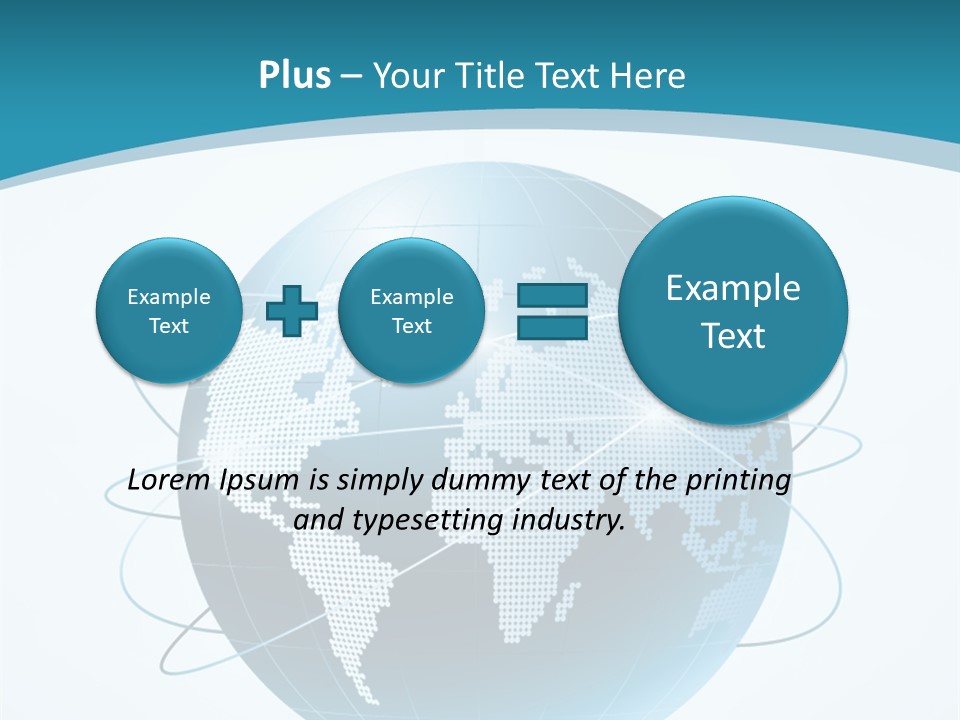 Plus – Your Title Text Here

Example Text

Example Text

Example Text

Lorem Ipsum is simply dummy text of the printing and typesetting industry.